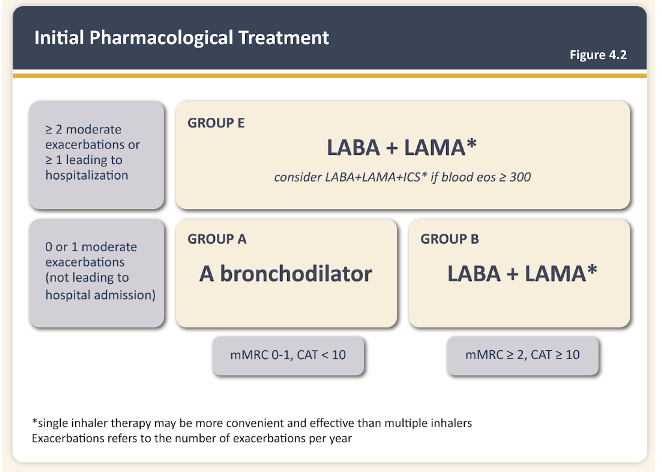 Initial Pharmacological Treatment

Figure 4.2

≥ 2 moderate exacerbations or ≥ 1 leading to hospitalization

GROUP E

LABA + LAMA*

consider LABA+LAMA+ICS* if blood eos ≥ 300

0 or 1 moderate exacerbations (not leading to hospital admission)

GROUP A

A bronchodilator

GROUP B

LABA + LAMA*

mMRC 0-1, CAT < 10

mMRC ≥ 2, CAT ≥ 10

*single inhaler therapy may be more convenient and effective than multiple inhalers
Exacerbations refers to the number of exacerbations per year